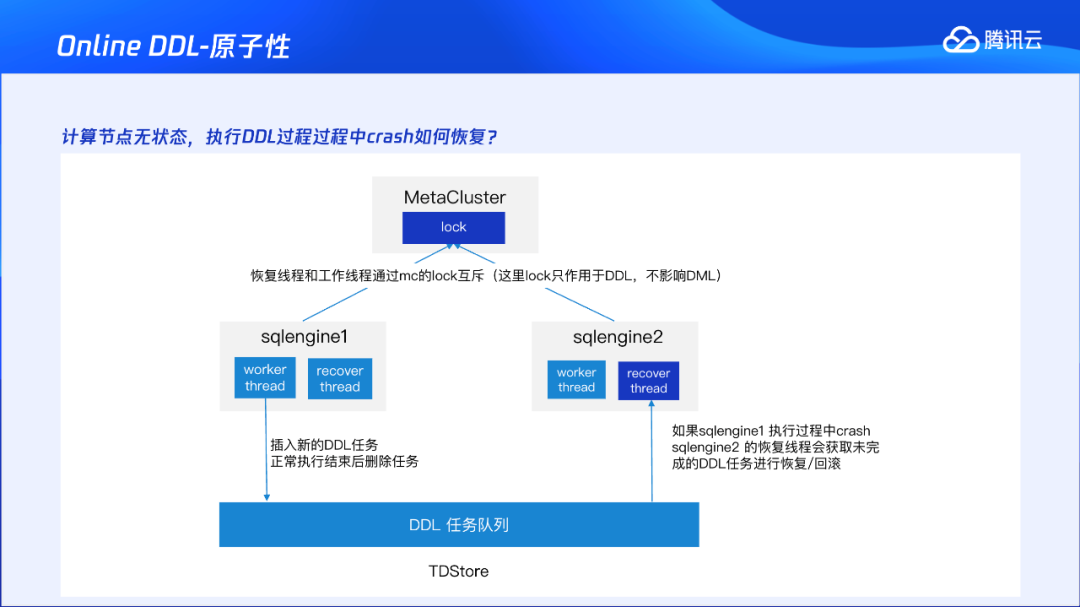 Online DDL-原子性

腾讯云

计算节点无状态，执行DDL过程过程中crash如何恢复？

MetaCluster

lock

恢复线程和工作线程通过mc的lock互斥（这里lock只作用于DDL，不影响DML）

sqlengine1

worker thread

recover thread

sqlengine2

worker thread

recover thread

插入新的DDL任务
正常执行结束后删除任务

如果sqlengine1 执行过程中crash
sqlengine2 的恢复线程会获取未完成的DDL任务进行恢复/回滚

DDL 任务队列

TDStore